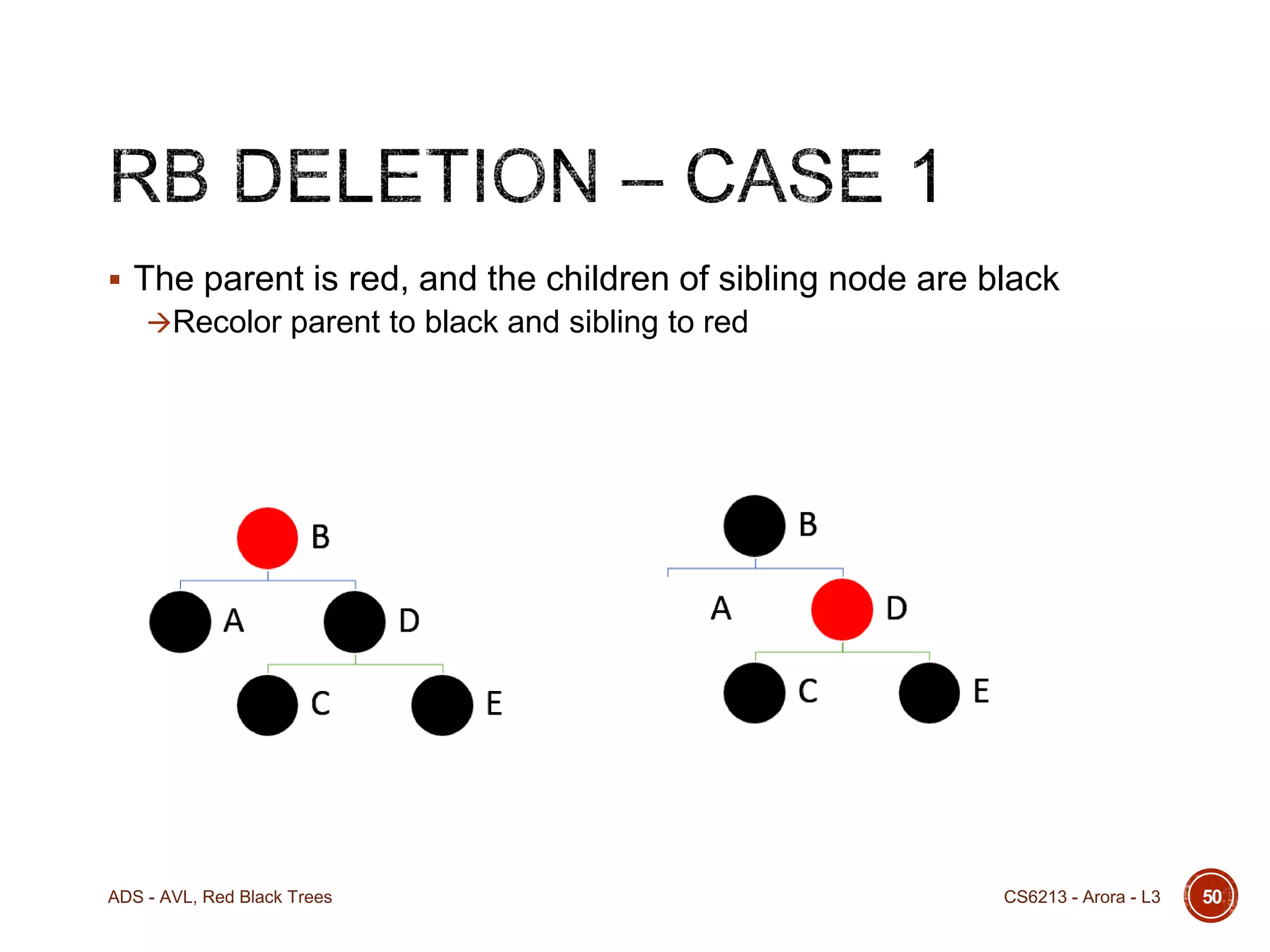 RB DELETION – CASE 1

▪ The parent is red, and the children of sibling node are black

→Recolor parent to black and sibling to red

B

A

D

C

E

B

A

D

C

E

ADS - AVL, Red Black Trees

CS6213 - Arora - L3

50